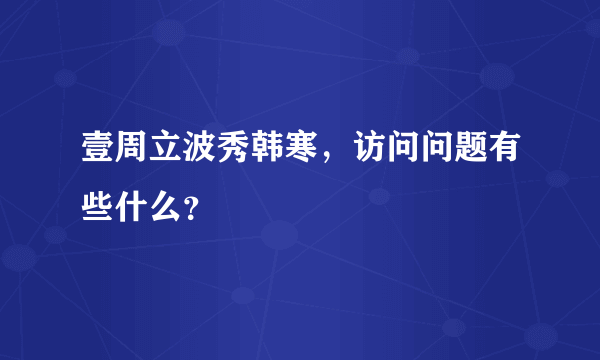 壹周立波秀韩寒，访问问题有些什么？